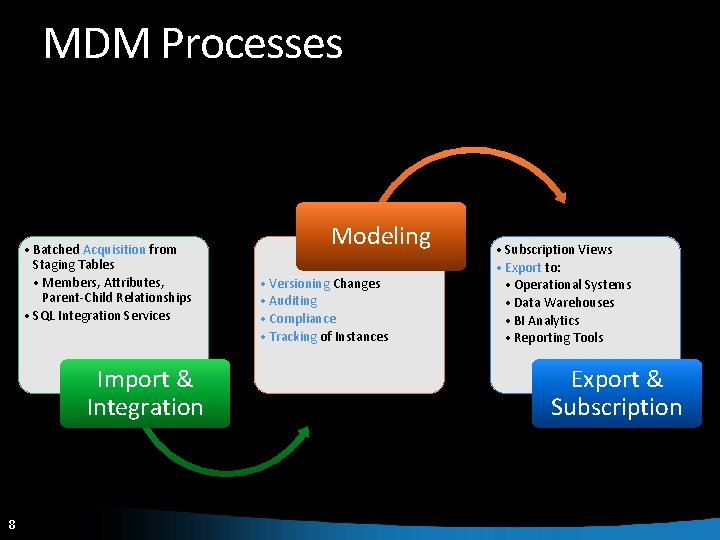 MDM Processes

• Batched Acquisition from Staging Tables
• Members, Attributes, Parent-Child Relationships
• SQL Integration Services

Import & Integration

Modeling

• Versioning Changes
• Auditing
• Compliance
• Tracking of Instances

• Subscription Views
• Export to:
• Operational Systems
• Data Warehouses
• BI Analytics
• Reporting Tools

Export & Subscription

8